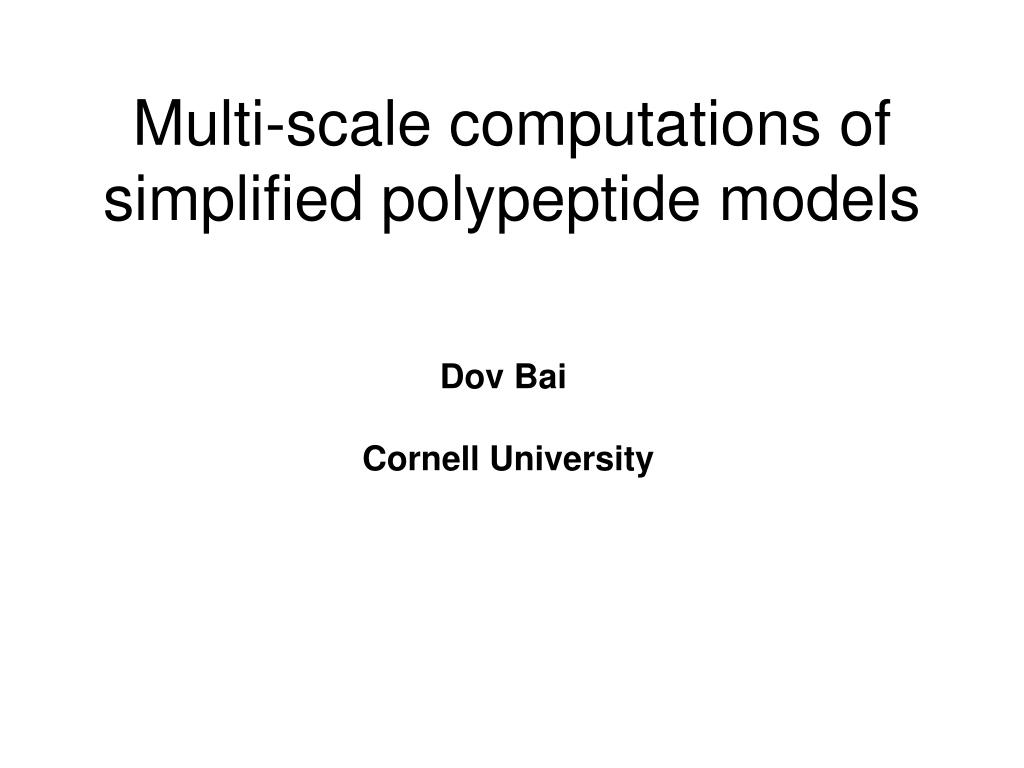 Multi-scale computations of simplified polypeptide models

Dov Bai

Cornell University